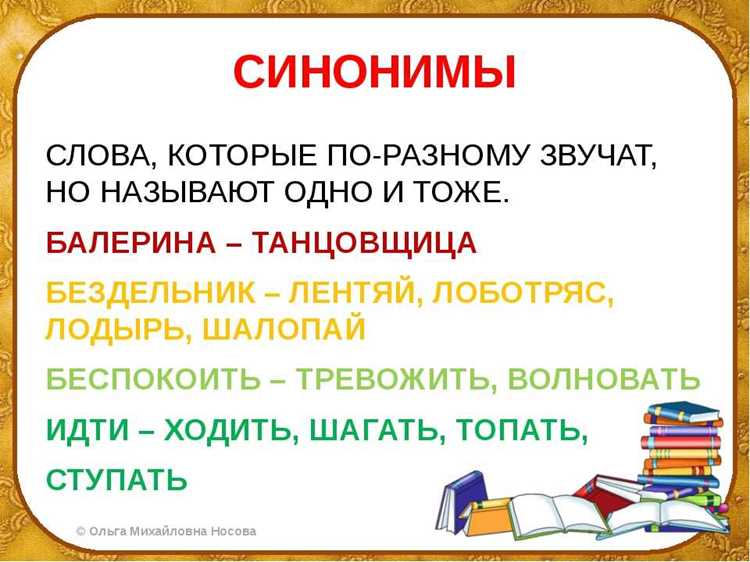 СИНОНИМЫ

СЛОВА, КОТОРЫЕ ПО-РАЗНОМУ ЗВУЧАТ, НО НАЗЫВАЮТ ОДНО И ТОЖЕ.

БАЛЕРИНА – ТАНЦОВЩИЦА

БЕЗДЕЛЬНИК – ЛЕНТЯЙ, ЛОБОТРЯС, ЛОДЫРЬ, ШАЛОПАЙ

БЕСПОКОИТЬ – ТРЕВОЖИТЬ, ВОЛНОВАТЬ

ИДТИ – ХОДИТЬ, ШАГАТЬ, ТОПАТЬ,

СТУПАТЬ

© Ольга Михайловна Носова